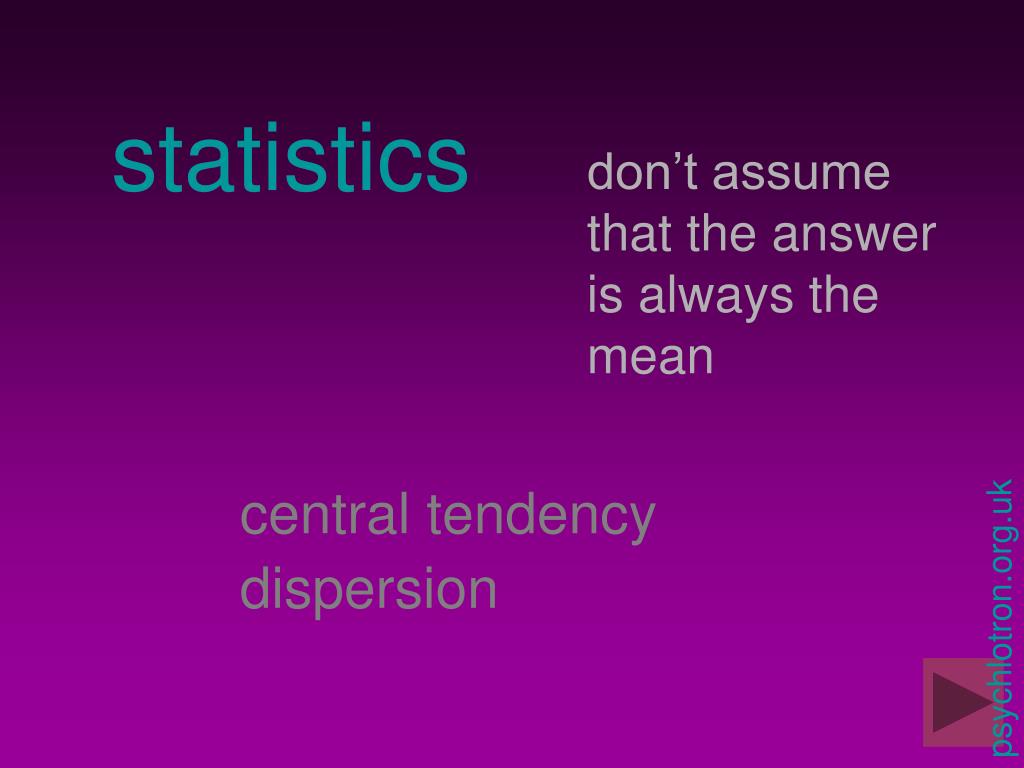 statistics

don’t assume that the answer is always the mean

central tendency
dispersion

psychlotron.org.uk